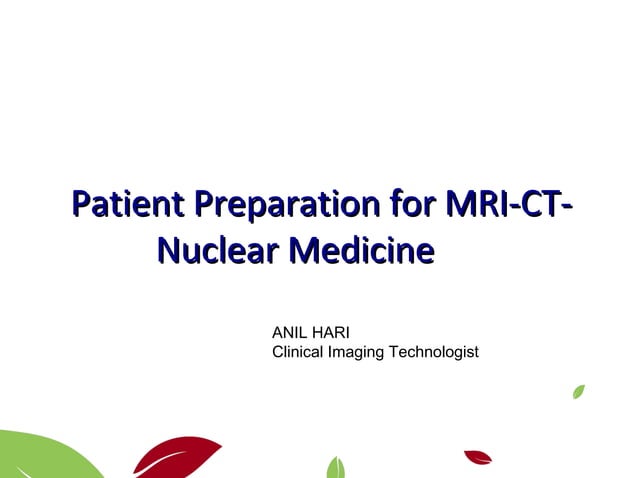 Patient Preparation for MRI-CT-Nuclear Medicine

ANIL HARI
Clinical Imaging Technologist